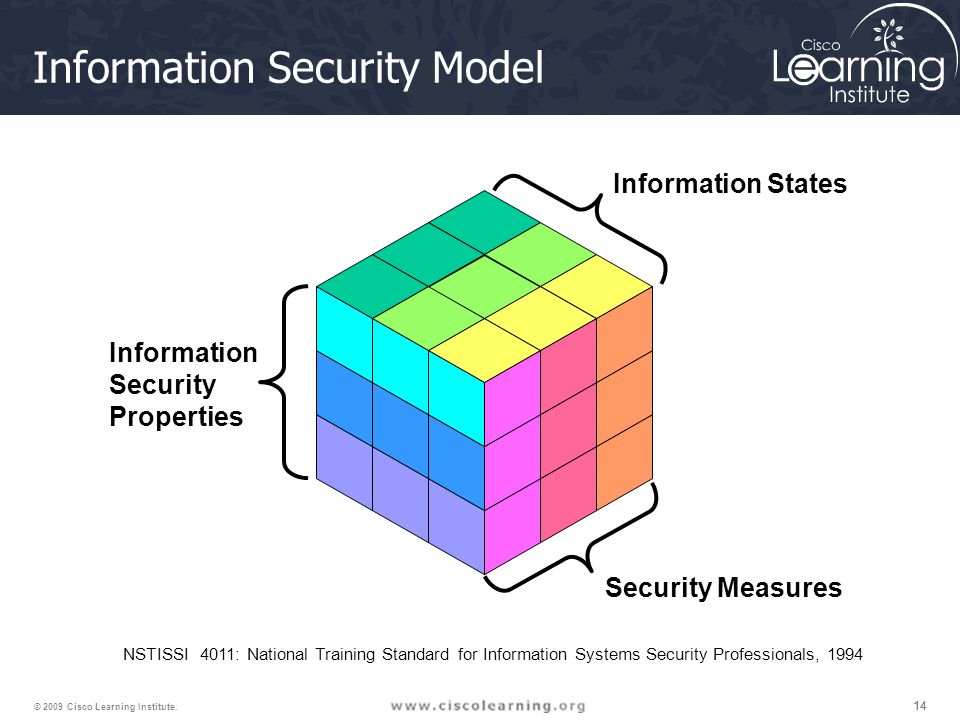 Information Security Model

Cisco Learning Institute

Information States

Information Security Properties

Security Measures

NSTISSI 4011: National Training Standard for Information Systems Security Professionals, 1994

© 2009 Cisco Learning Institute.

www.ciscolearning.org

14